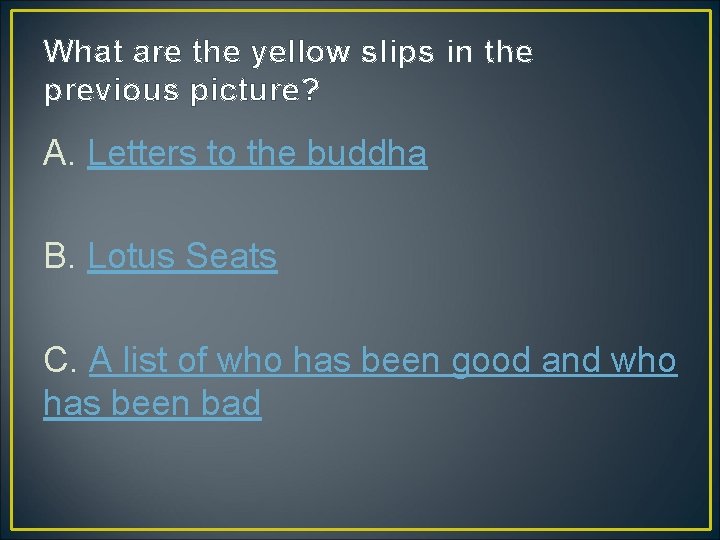 What are the yellow slips in the previous picture?

A. Letters to the buddha

B. Lotus Seats

C. A list of who has been good and who has been bad